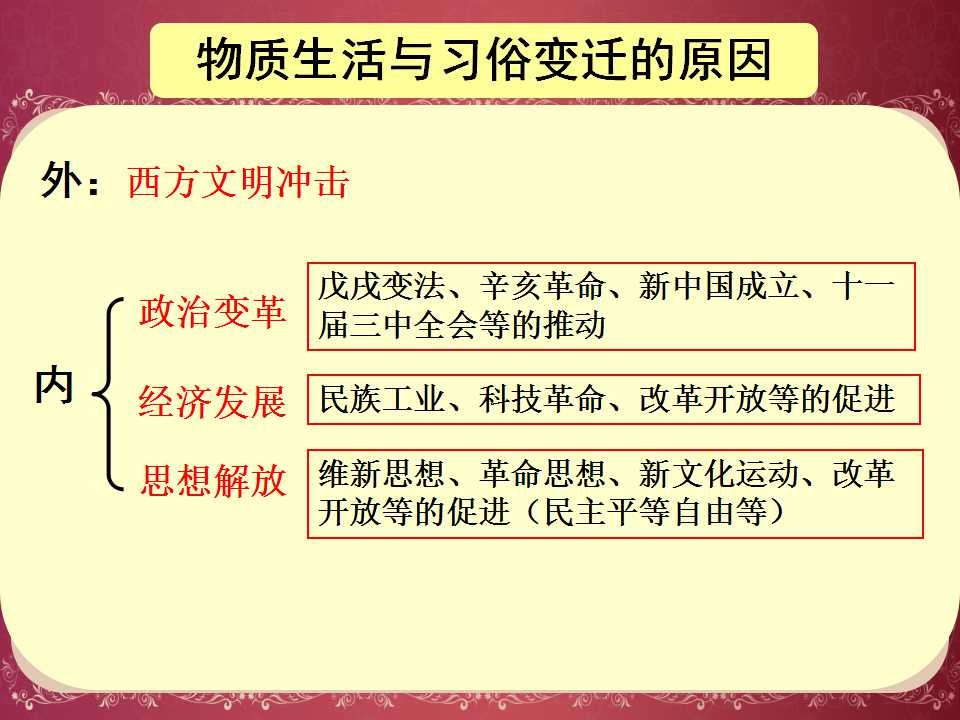 物质生活与习俗变迁的原因

外：西方文明冲击

内

政治变革

戊戌变法、辛亥革命、新中国成立、十一届三中全会等的推动

经济发展

民族工业、科技革命、改革开放等的促进

思想解放

维新思想、革命思想、新文化运动、改革开放等的促进（民主平等自由等）